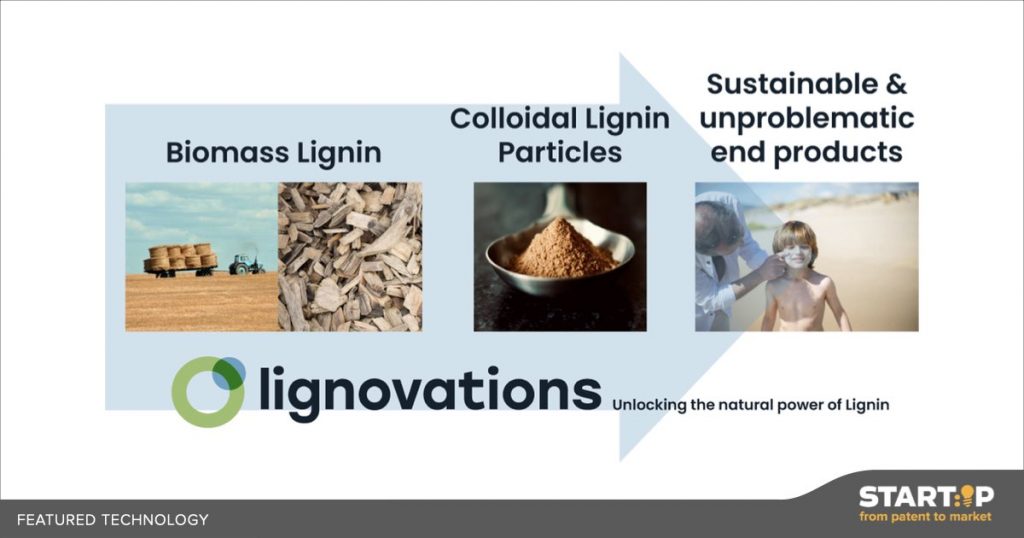 Biomass Lignin

Colloidal Lignin Particles

Sustainable & unproblematic end products

lignovations

Unlocking the natural power of Lignin

FEATURED TECHNOLOGY

STARTUP
from patent to market